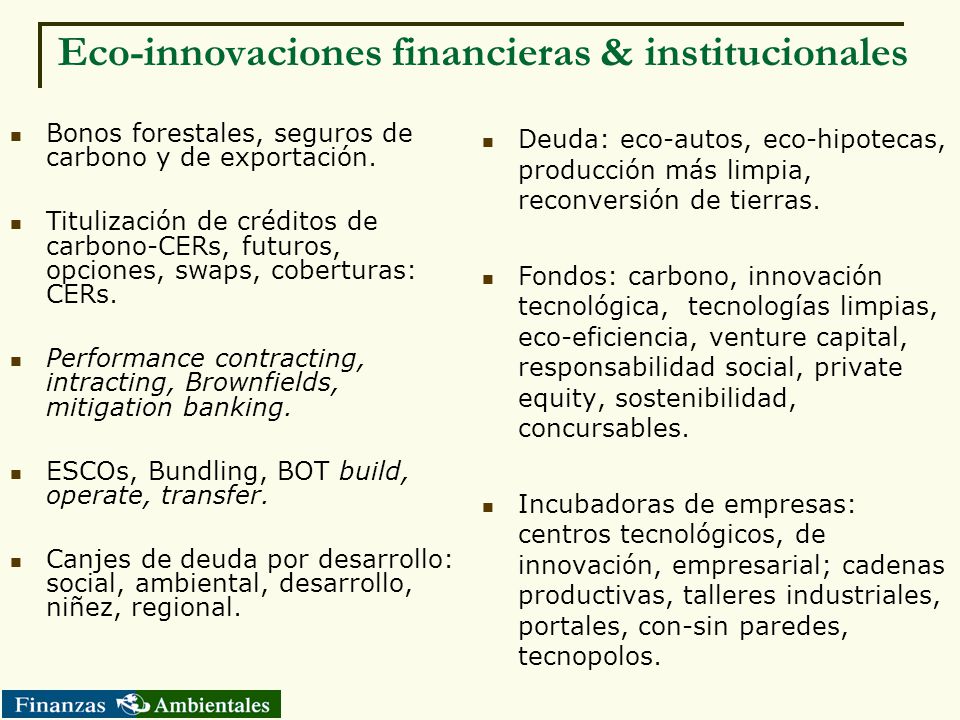 Eco-innovaciones financieras & institucionales

- Bonos forestales, seguros de carbono y de exportación.
- Titulización de créditos de carbono-CERs, futuros, opciones, swaps, coberturas: CERs.
- Performance contracting, intracting, Brownfields, mitigation banking.
- ESCOs, Bundling, BOT build, operate, transfer.
- Canjes de deuda por desarrollo: social, ambiental, desarrollo, niñez, regional.

- Deuda: eco-autos, eco-hipotecas, producción más limpia, reconversión de tierras.
- Fondos: carbono, innovación tecnológica, tecnologías limpias, eco-eficiencia, venture capital, responsabilidad social, private equity, sostenibilidad, concursables.
- Incubadoras de empresas: centros tecnológicos, de innovación, empresarial; cadenas productivas, talleres industriales, portales, con-sin paredes, tecnopolos.

Finanzas Ambientales